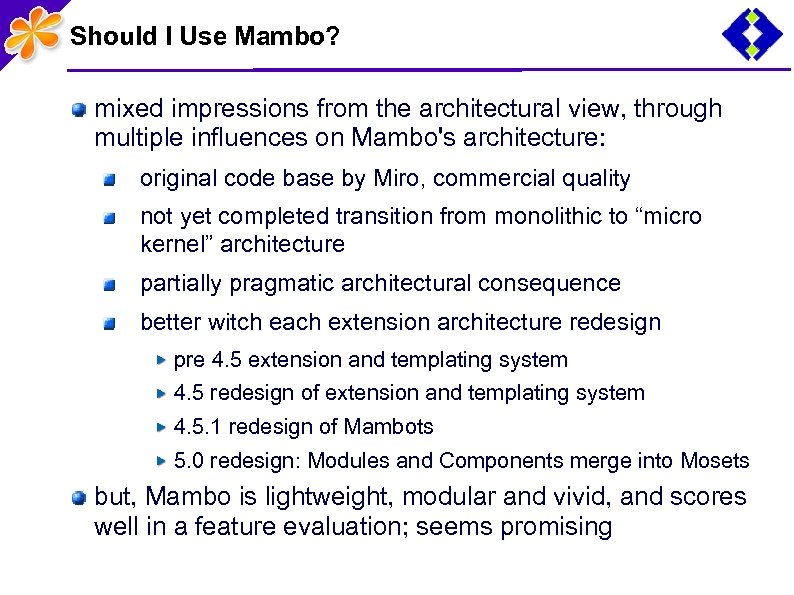 Should I Use Mambo?

mixed impressions from the architectural view, through multiple influences on Mambo's architecture:

original code base by Miro, commercial quality

not yet completed transition from monolithic to “micro kernel” architecture

partially pragmatic architectural consequence

better witch each extension architecture redesign

pre 4.5 extension and templating system

4.5 redesign of extension and templating system

4.5.1 redesign of Mambots

5.0 redesign: Modules and Components merge into Mosets

but, Mambo is lightweight, modular and vivid, and scores well in a feature evaluation; seems promising